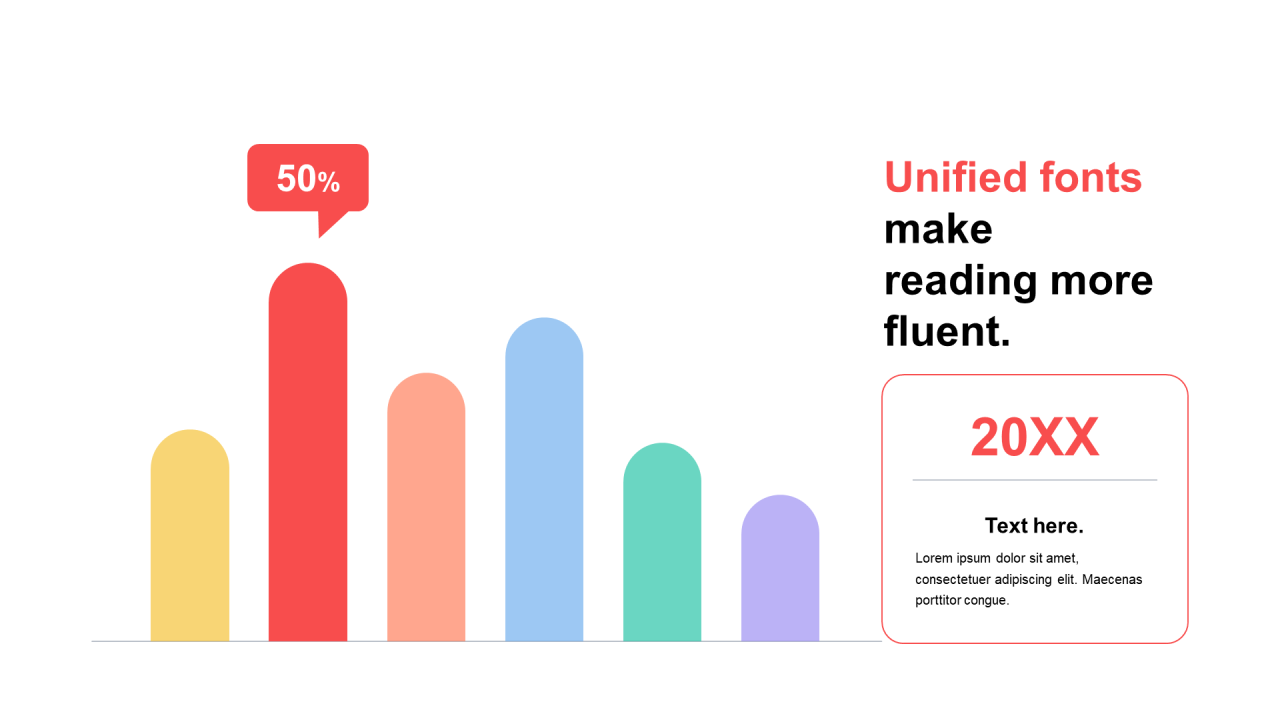 50%

Unified fonts make reading more fluent.

20XX

Text here.

Lorem ipsum dolor sit amet, consectetuer adipiscing elit. Maecenas porttitor congue.